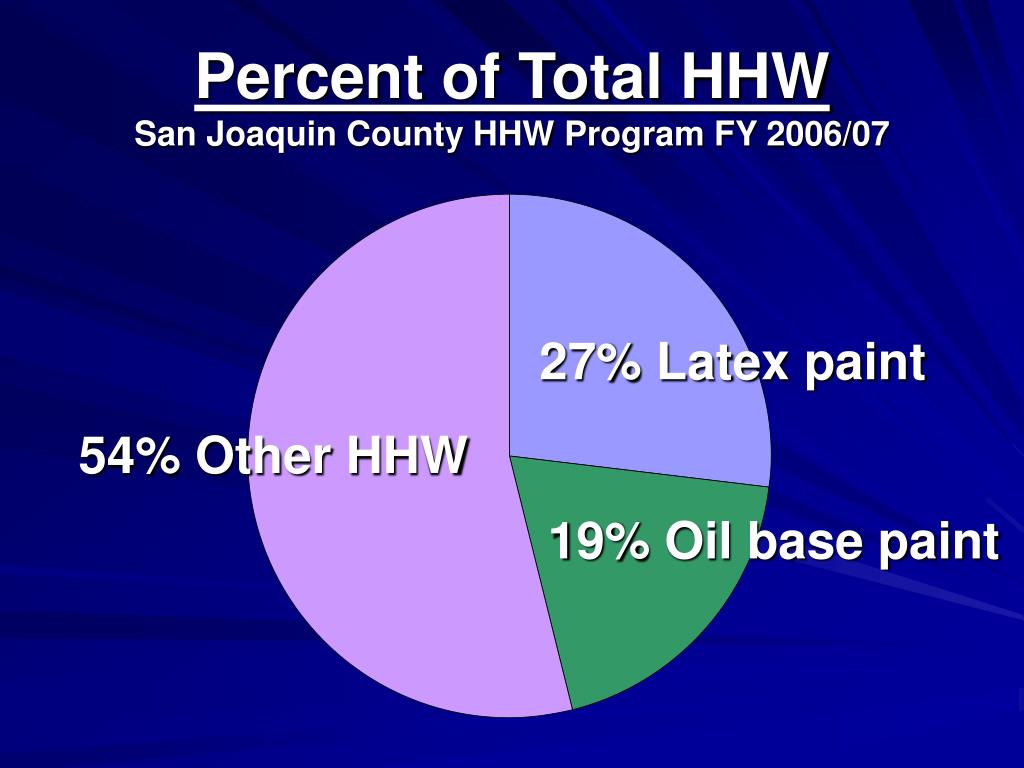 Percent of Total HHW
San Joaquin County HHW Program FY 2006/07

27% Latex paint

54% Other HHW

19% Oil base paint